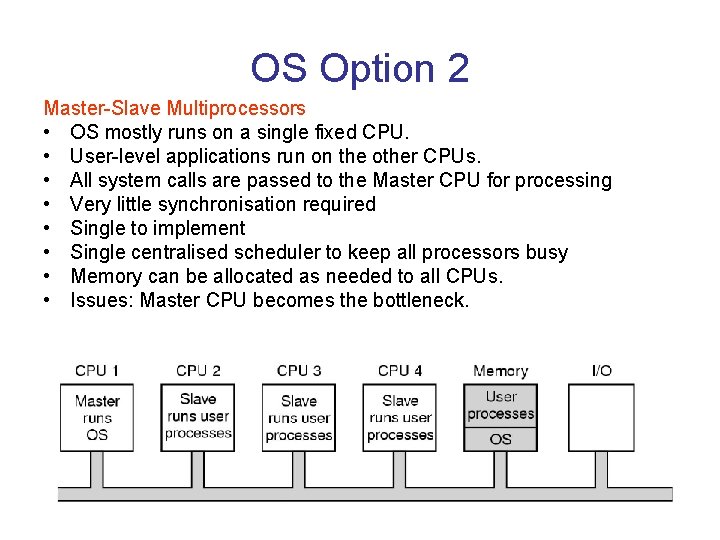 OS Option 2

Master-Slave Multiprocessors

• OS mostly runs on a single fixed CPU.
• User-level applications run on the other CPUs.
• All system calls are passed to the Master CPU for processing
• Very little synchronisation required
• Single to implement
• Single centralised scheduler to keep all processors busy
• Memory can be allocated as needed to all CPUs.
• Issues: Master CPU becomes the bottleneck.

CPU 1
Master runs OS

CPU 2
Slave runs user processes

CPU 3
Slave runs user processes

CPU 4
Slave runs user processes

Memory
User processes
OS

I/O